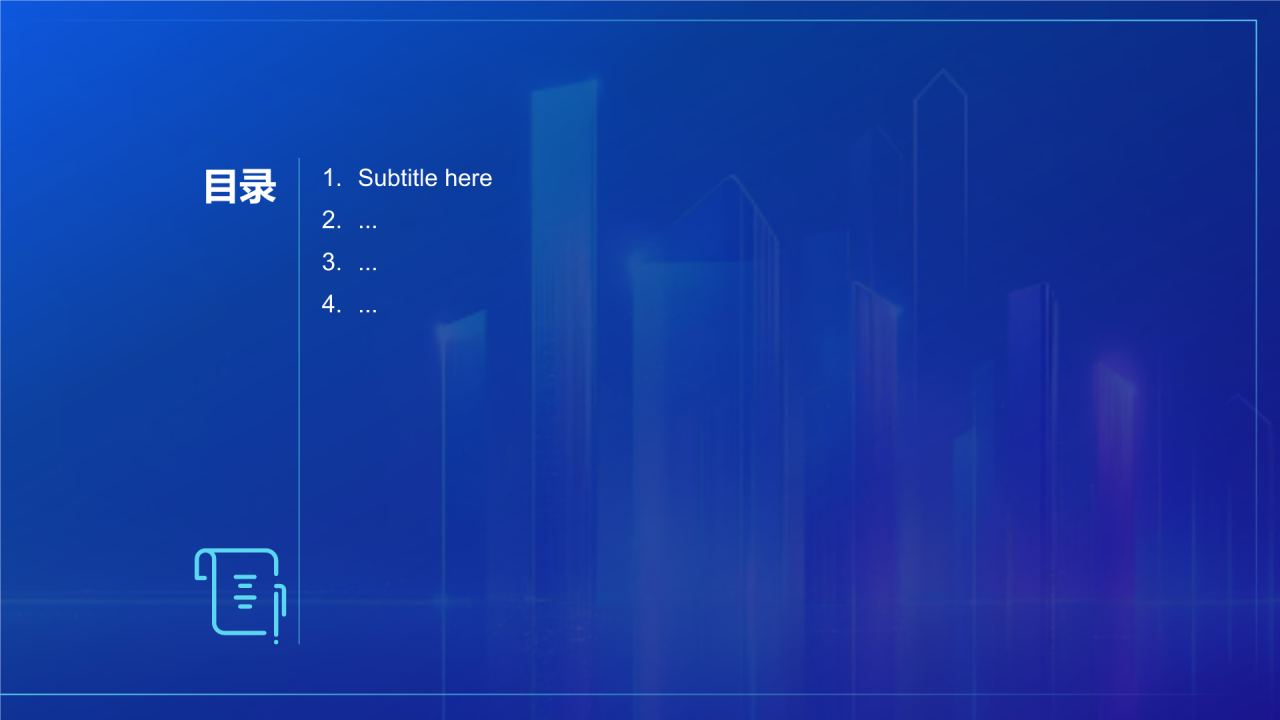 目录

1. Subtitle here
2. ...
3. ...
4. ...